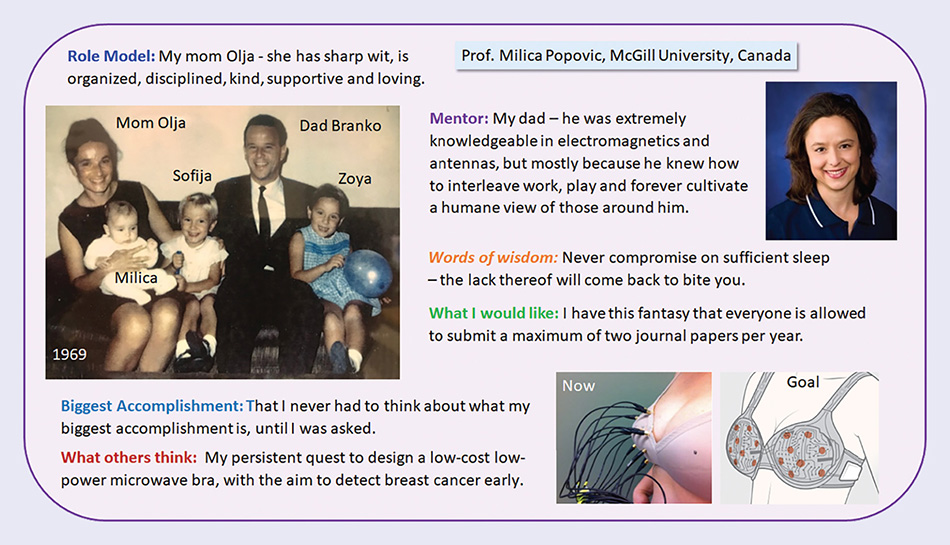 Role Model: My mom Olja - she has sharp wit, is organized, disciplined, kind, supportive and loving.

Prof. Milica Popovic, McGill University, Canada

Mom Olja

Dad Branko

Sofija

Zoya

Milica

1969

Mentor: My dad – he was extremely knowledgeable in electromagnetics and antennas, but mostly because he knew how to interleave work, play and forever cultivate a humane view of those around him.

Words of wisdom: Never compromise on sufficient sleep – the lack thereof will come back to bite you.

What I would like: I have this fantasy that everyone is allowed to submit a maximum of two journal papers per year.

Biggest Accomplishment: That I never had to think about what my biggest accomplishment is, until I was asked.

What others think: My persistent quest to design a low-cost low-power microwave bra, with the aim to detect breast cancer early.

Now

Goal